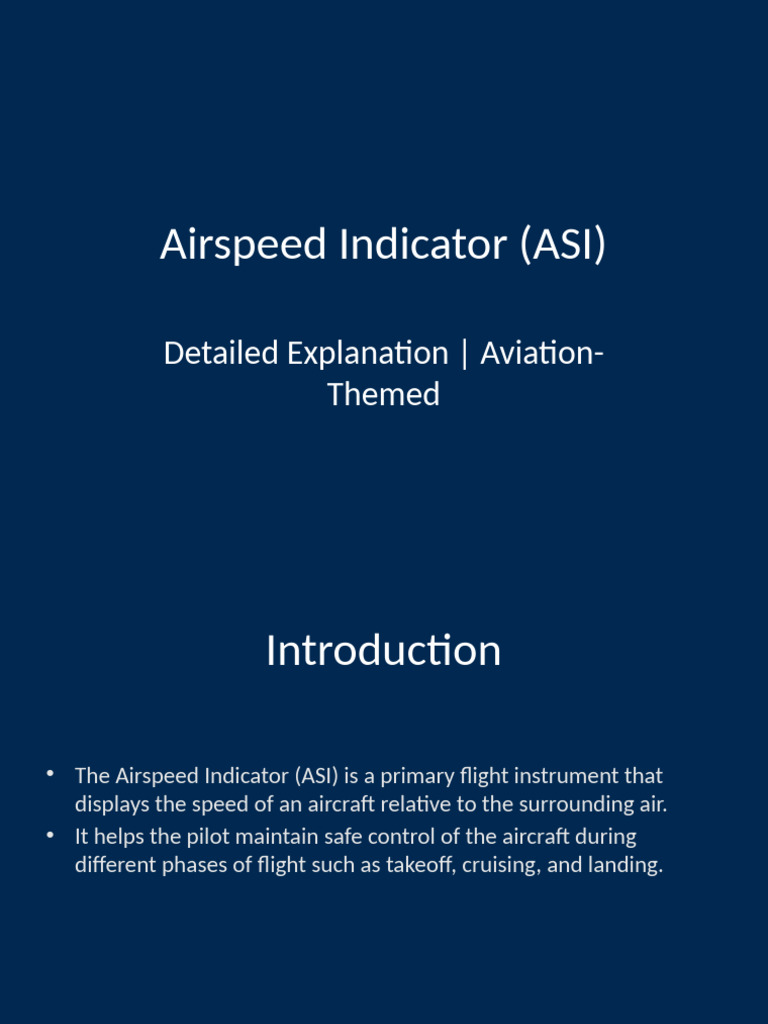 Airspeed Indicator (ASI)

Detailed Explanation | Aviation-Themed

Introduction

• The Airspeed Indicator (ASI) is a primary flight instrument that displays the speed of an aircraft relative to the surrounding air.
• It helps the pilot maintain safe control of the aircraft during different phases of flight such as takeoff, cruising, and landing.